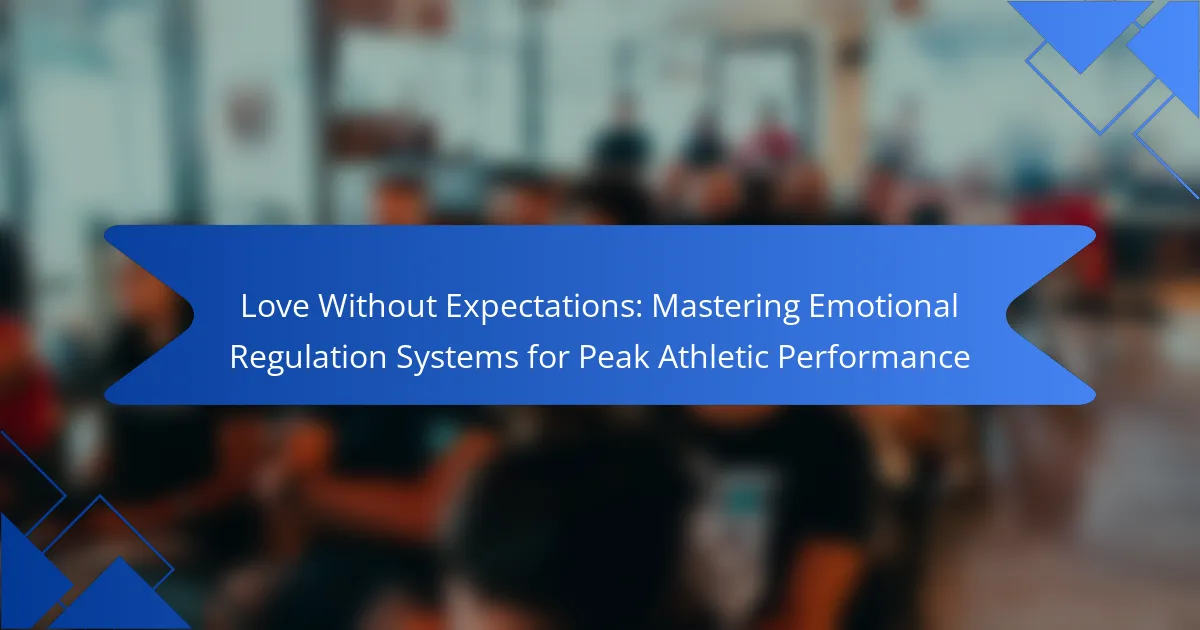 Love Without Expectations: Mastering Emotional Regulation Systems for Peak Athletic Performance